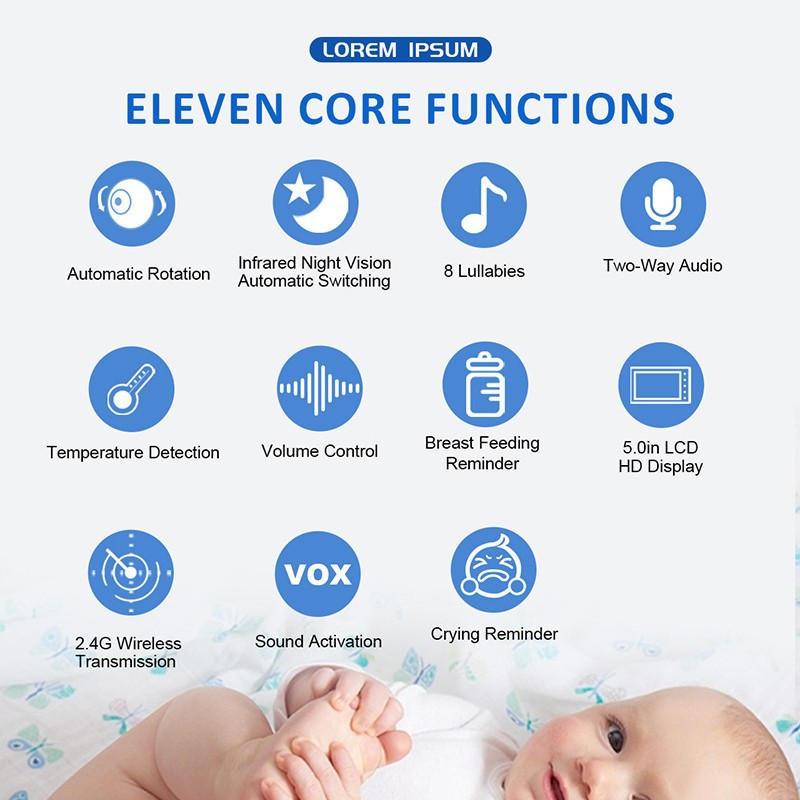 LOREM IPSUM

ELEVEN CORE FUNCTIONS

Automatic Rotation

Infrared Night Vision Automatic Switching

8 Lullabies

Two-Way Audio

Temperature Detection

Volume Control

Breast Feeding Reminder

5.0in LCD HD Display

2.4G Wireless Transmission

VOX

Sound Activation

Crying Reminder